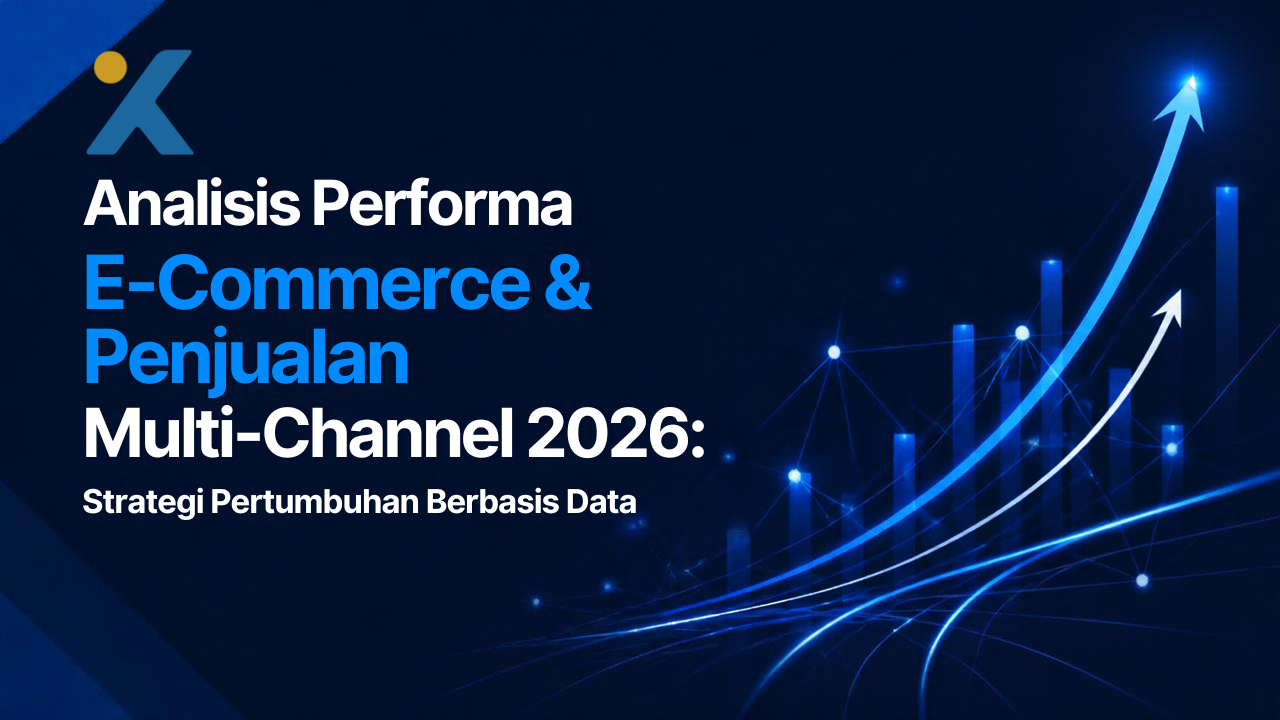 Analisis Performa
E-Commerce & Penjualan
Multi-Channel 2026:
Strategi Pertumbuhan Berbasis Data